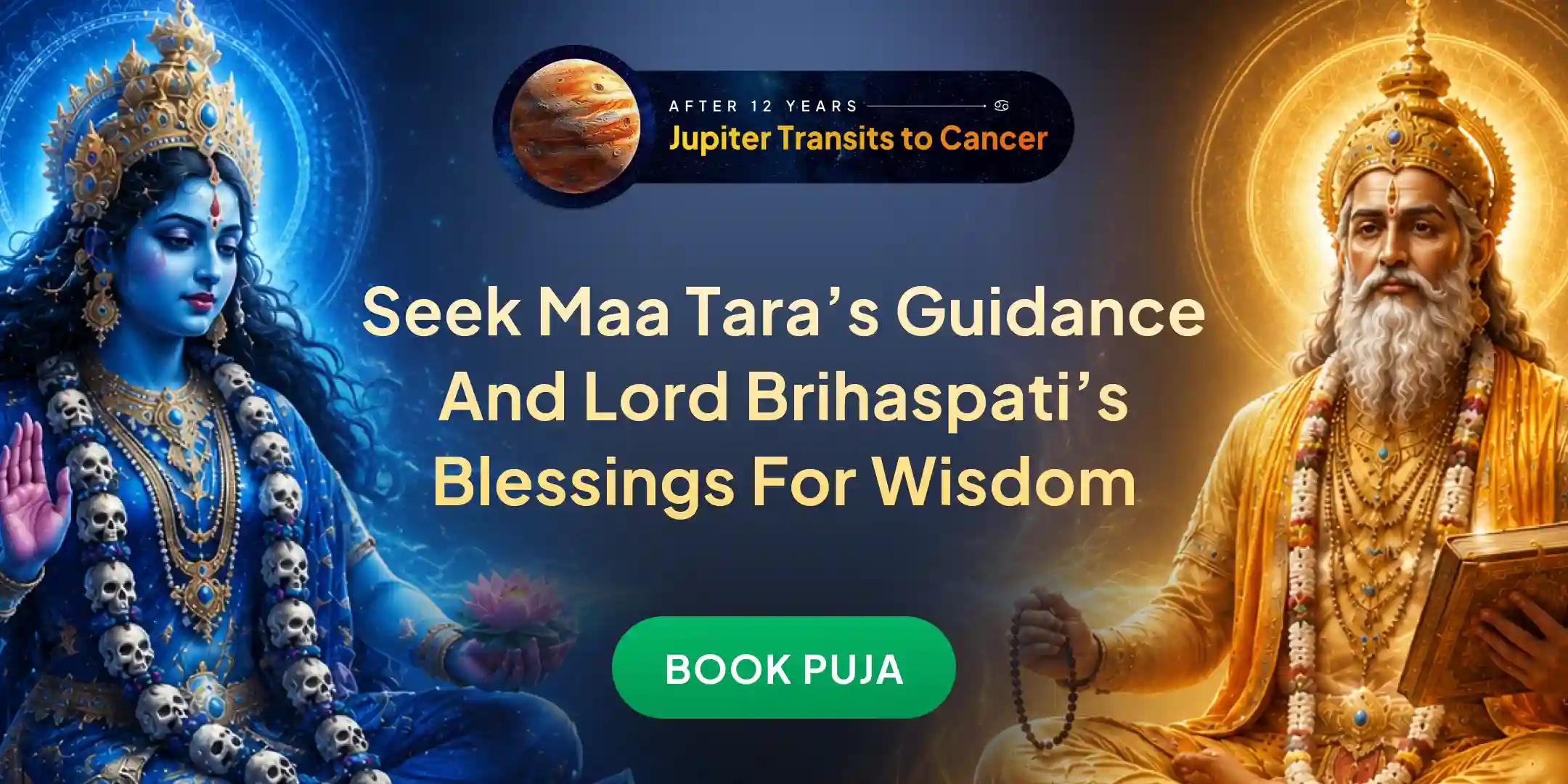 AFTER 12 YEARS ♋
Jupiter Transits to Cancer

Seek Maa Tara's Guidance And Lord Brihaspati's Blessings For Wisdom

BOOK PUJA